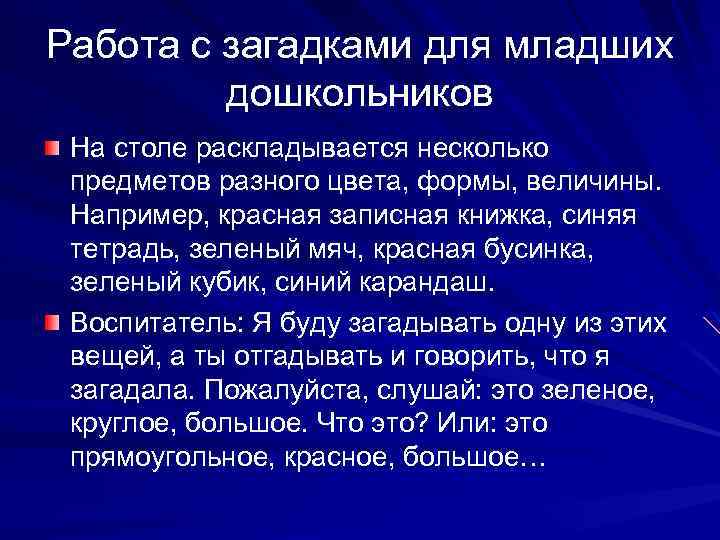 Работа с загадками для младших дошкольников

На столе раскладывается несколько предметов разного цвета, формы, величины. Например, красная записная книжка, синяя тетрадь, зеленый мяч, красная бусинка, зеленый кубик, синий карандаш.

Воспитатель: Я буду загадывать одну из этих вещей, а ты отгадывать и говорить, что я загадала. Пожалуйста, слушай: это зеленое, круглое, большое. Что это? Или: это прямоугольное, красное, большое…